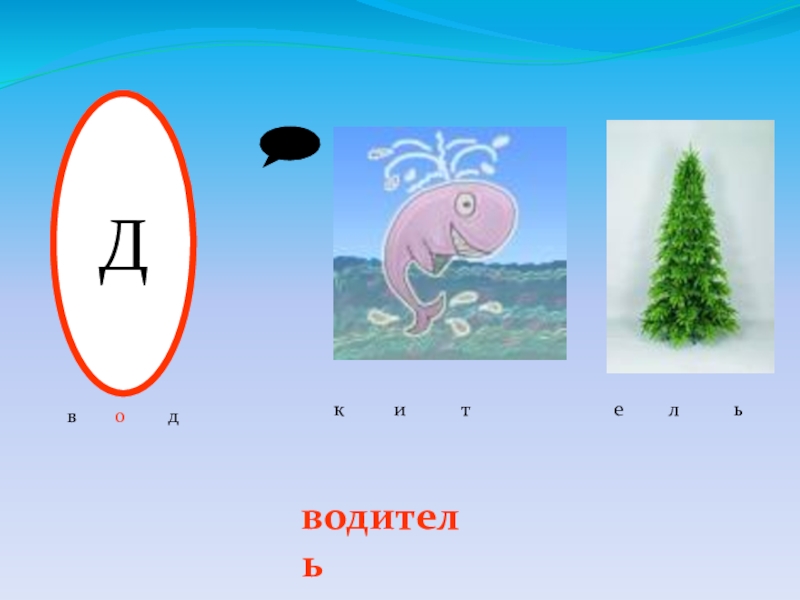 Д

в о д

к и т

е л ь

водитель